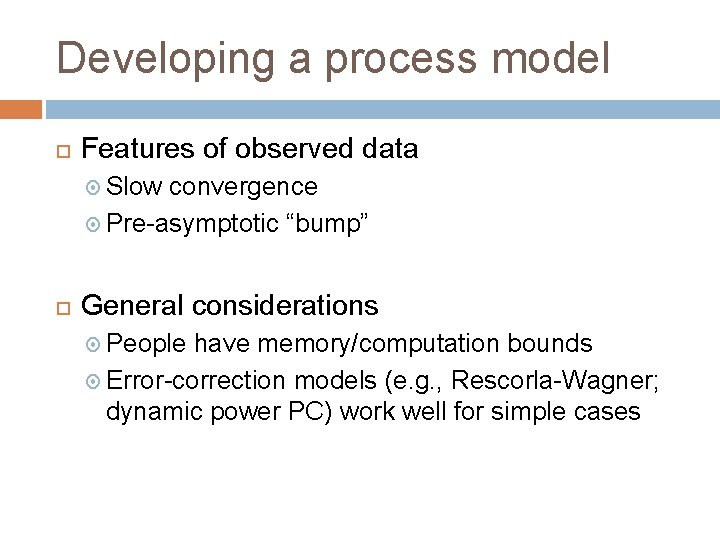 Developing a process model

Features of observed data

Slow convergence

Pre-asymptotic “bump”

General considerations

People have memory/computation bounds

Error-correction models (e.g., Rescorla-Wagner; dynamic power PC) work well for simple cases